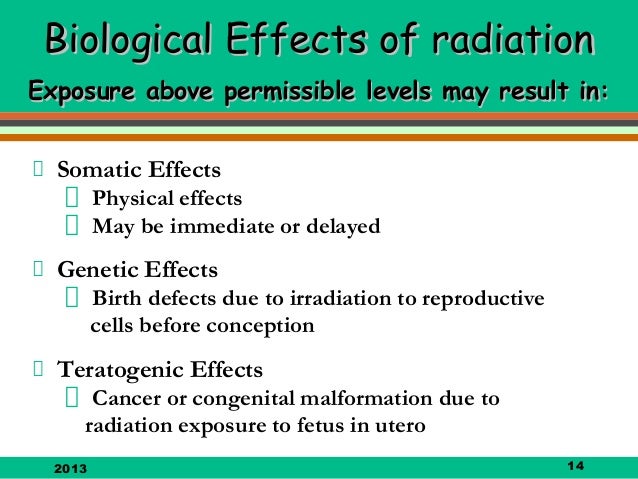 Biological Effects of radiation

Exposure above permissible levels may result in:

Somatic Effects

Physical effects

May be immediate or delayed

Genetic Effects

Birth defects due to irradiation to reproductive cells before conception

Teratogenic Effects

Cancer or congenital malformation due to radiation exposure to fetus in utero

2013

14